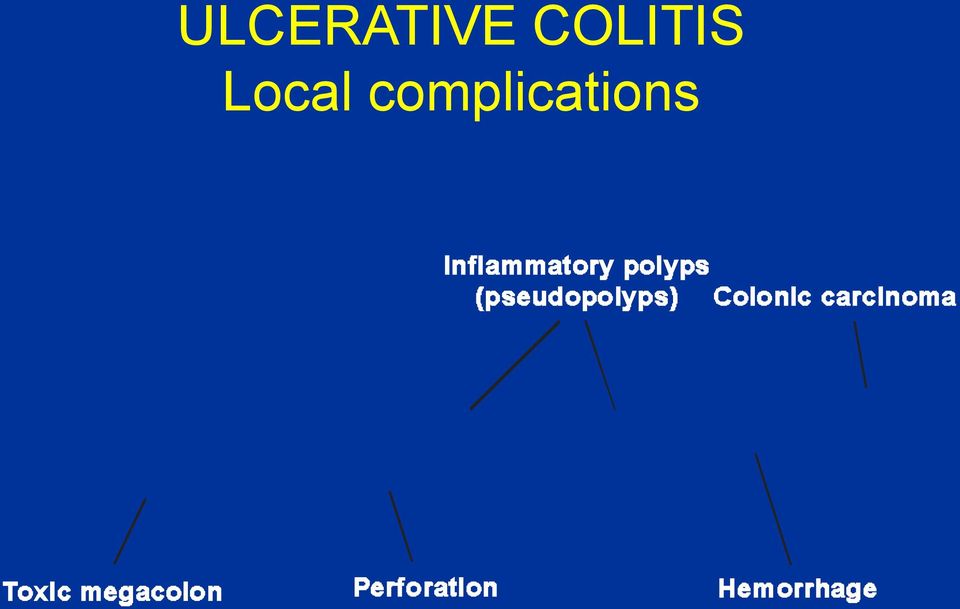 ULCERATIVE COLITIS
Local complications

Inflammatory polyps (pseudopolyps)

Colonic carcinoma

Toxic megacolon

Perforation

Hemorrhage